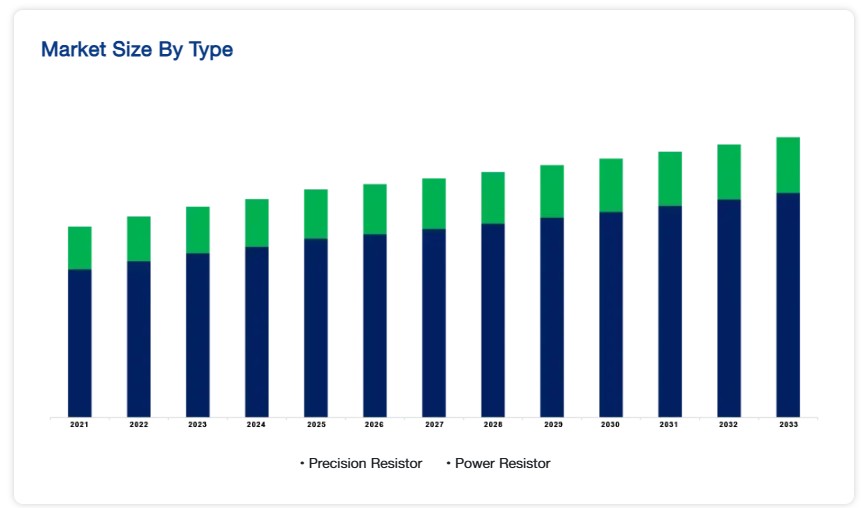 Market Size By Type

2021 2022 2023 2024 2025 2026 2027 2028 2029 2030 2031 2032 2033

• Precision Resistor • Power Resistor